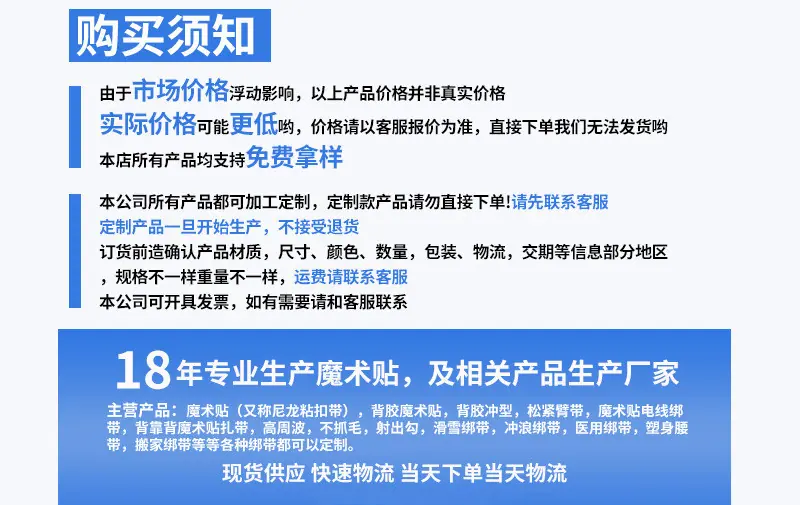 购买须知

由于市场价格浮动影响，以上产品价格并非真实价格
实际价格可能更低哟，价格请以客服报价为准，直接下单我们无法发货哟
本店所有产品均支持免费拿样

本公司所有产品都可加工定制，定制款产品请勿直接下单!请先联系客服
定制产品一旦开始生产，不接受退货
订货前造确认产品材质，尺寸、颜色、数量，包装、物流，交期等信息部分地区，规格不一样重量不一样，运费请联系客服
本公司可开具发票，如有需要请和客服联系

18年专业生产魔术贴，及相关产品生产厂家

主营产品：魔术贴（又称尼龙粘扣带），背胶魔术贴，背胶冲型，松紧臂带，魔术贴电线绑带，背靠背魔术贴扎带，高周波，不抓毛，射出勾，滑雪绑带，冲浪绑带，医用绑带，塑身腰带，搬家绑带等等各种绑带都可以定制。

现货供应 快速物流 当天下单当天物流